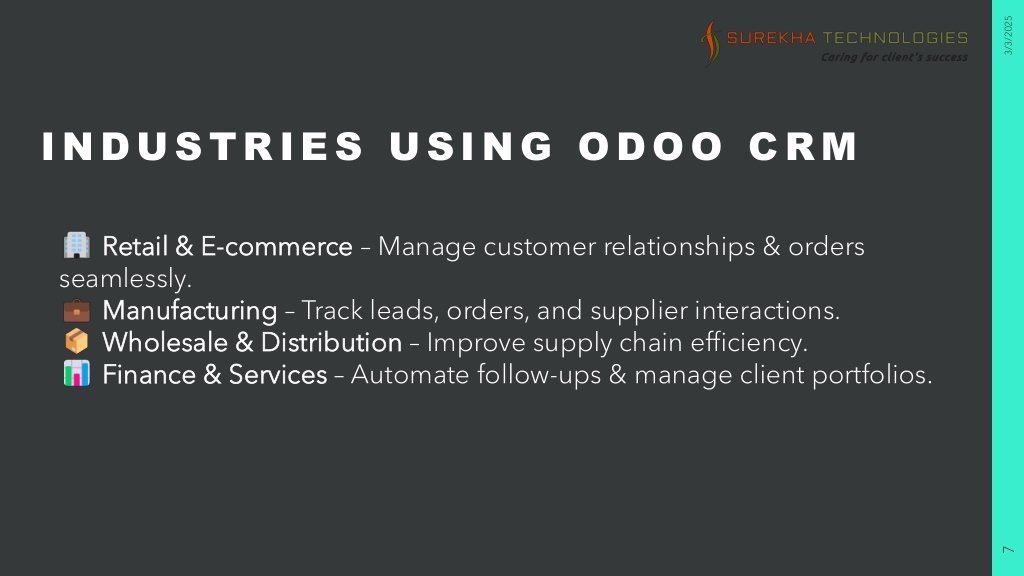 SUREKHA TECHNOLOGIES
Caring for client's success

3/3/2025

INDUSTRIES USING ODOO CRM

🏢 Retail & E-commerce – Manage customer relationships & orders seamlessly.
💼 Manufacturing – Track leads, orders, and supplier interactions.
📦 Wholesale & Distribution – Improve supply chain efficiency.
📊 Finance & Services – Automate follow-ups & manage client portfolios.

7